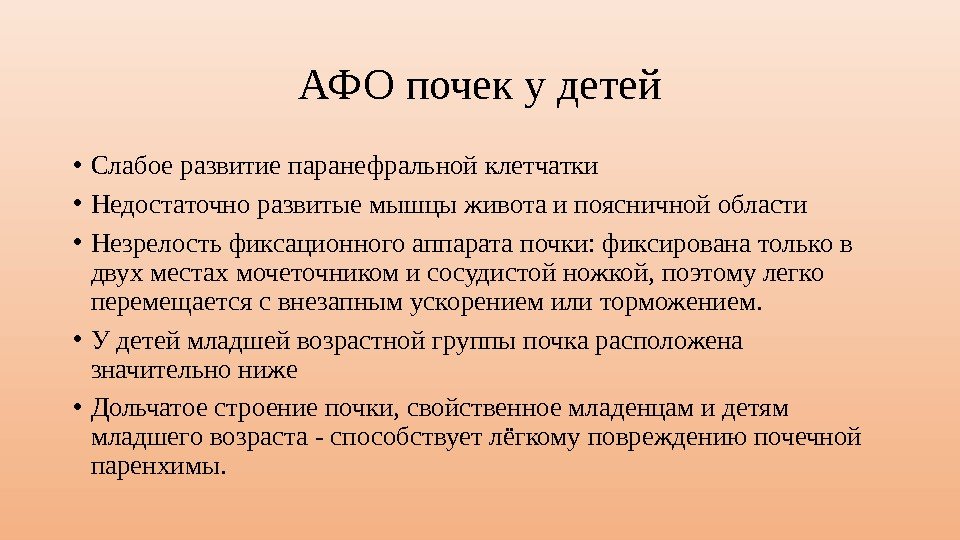 АФО почек у детей

• Слабое развитие паранефральной клетчатки
• Недостаточно развитые мышцы живота и поясничной области
• Незрелость фиксационного аппарата почки: фиксирована только в двух местах мочеточником и сосудистой ножкой, поэтому легко перемещается с внезапным ускорением или торможением.
• У детей младшей возрастной группы почка расположена значительно ниже
• Дольчатое строение почки, свойственное младенцам и детям младшего возраста - способствует лёгкому повреждению почечной паренхимы.